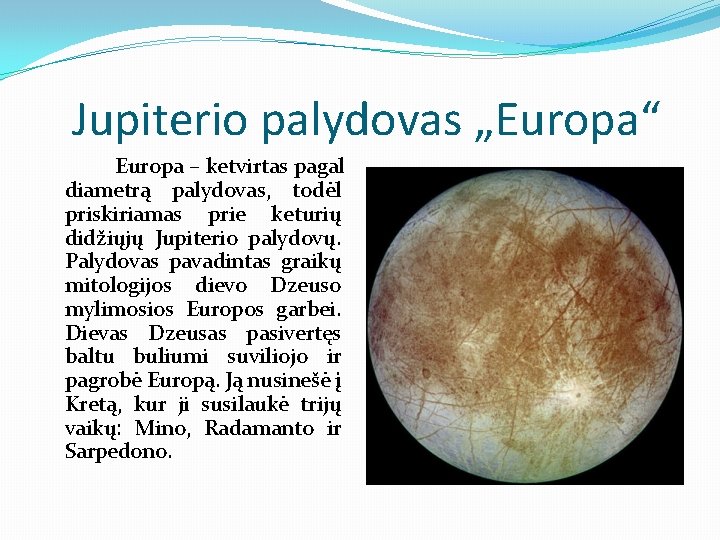 Jupiterio palydovas „Europa“

Europa – ketvirtas pagal diametrą palydovas, todėl priskiriamas prie keturių didžiųjų Jupiterio palydovų. Palydovas pavadintas graikų mitologijos dievo Dzeuso mylimosios Europos garbei. Dievas Dzeusas pasivertęs baltu buliumi suviliojo ir pagrobė Europą. Ją nusinešė į Kretą, kur ji susilaukė trijų vaikų: Mino, Radamanto ir Sarpedono.